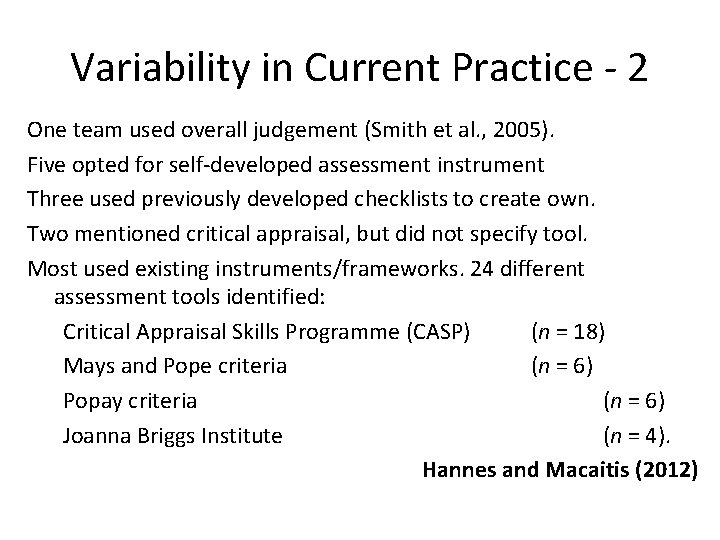 Variability in Current Practice - 2

One team used overall judgement (Smith et al., 2005).

Five opted for self-developed assessment instrument

Three used previously developed checklists to create own.

Two mentioned critical appraisal, but did not specify tool.

Most used existing instruments/frameworks. 24 different assessment tools identified:

Critical Appraisal Skills Programme (CASP) ($n$ = 18)

Mays and Pope criteria ($n$ = 6)

Popay criteria ($n$ = 6)

Joanna Briggs Institute ($n$ = 4).

Hannes and Macaitis (2012)